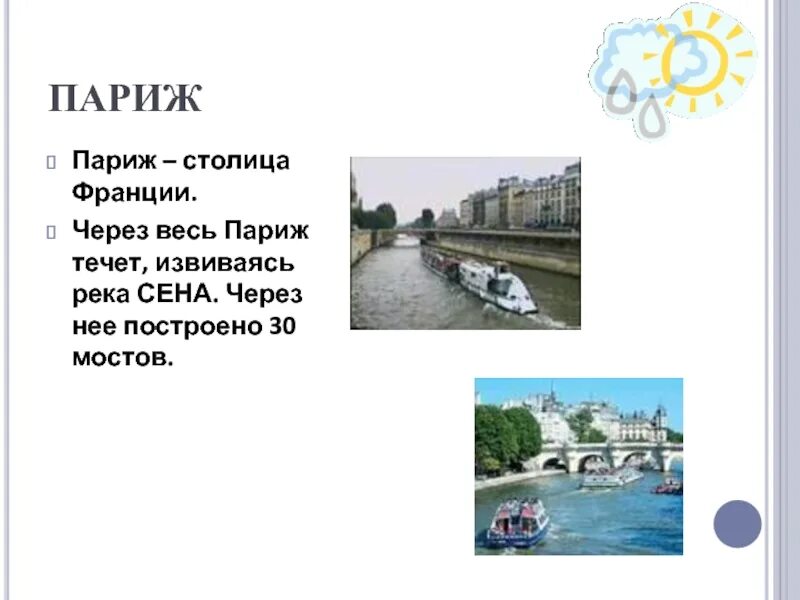 ПАРИЖ

Париж – столица Франции.

Через весь Париж течет, извиваясь река СЕНА. Через нее построено 30 мостов.